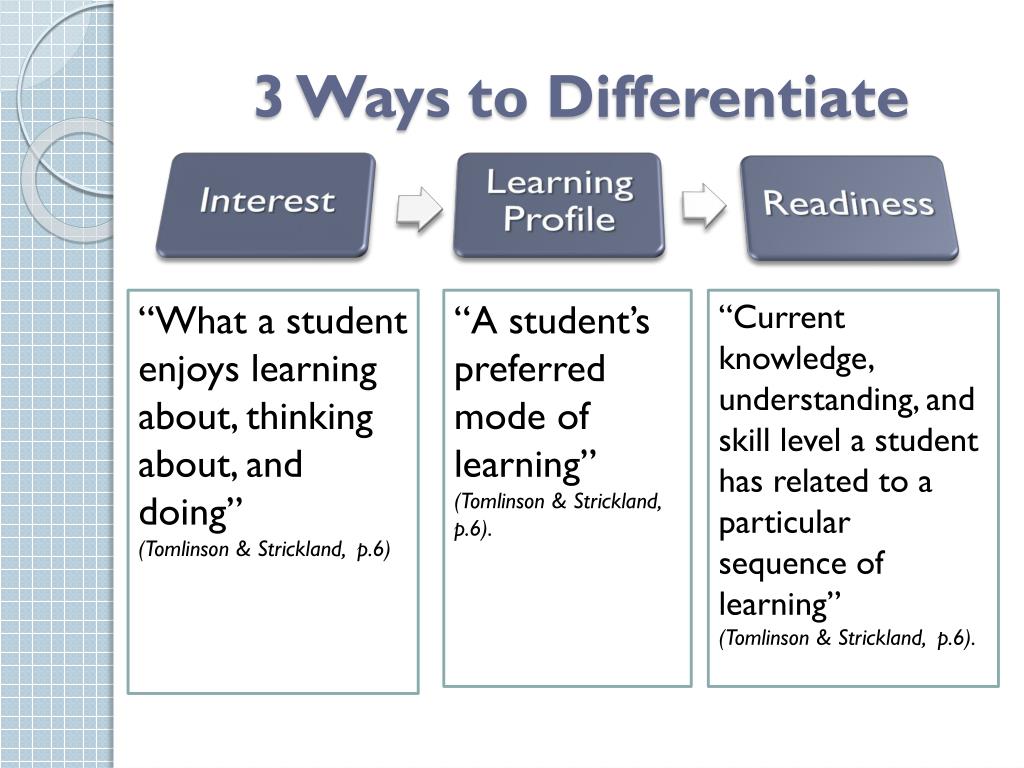 3 Ways to Differentiate

Interest

Learning Profile

Readiness

“What a student enjoys learning about, thinking about, and doing”
(Tomlinson & Strickland, p.6)

“A student’s preferred mode of learning”
(Tomlinson & Strickland, p.6).

“Current knowledge, understanding, and skill level a student has related to a particular sequence of learning”
(Tomlinson & Strickland, p.6).